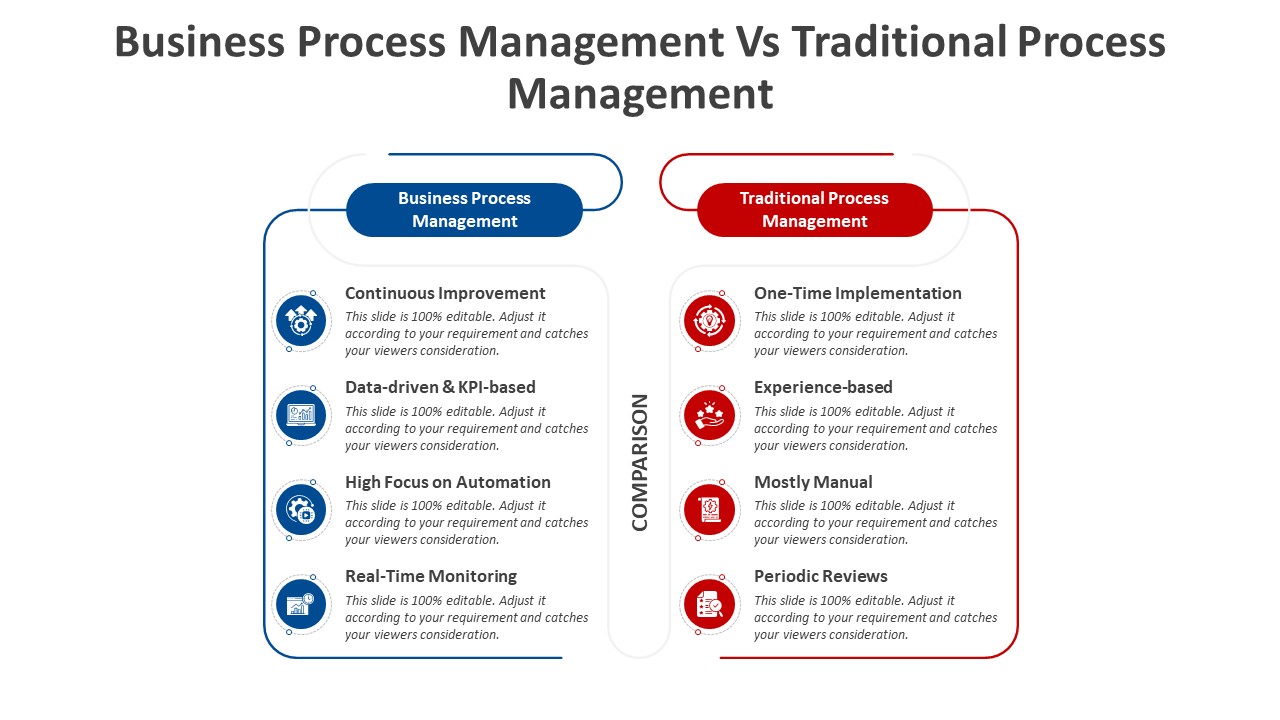 Business Process Management Vs Traditional Process Management

Business Process Management

Continuous Improvement
This slide is 100% editable. Adjust it according to your requirement and catches your viewers consideration.

Data-driven & KPI-based
This slide is 100% editable. Adjust it according to your requirement and catches your viewers consideration.

High Focus on Automation
This slide is 100% editable. Adjust it according to your requirement and catches your viewers consideration.

Real-Time Monitoring
This slide is 100% editable. Adjust it according to your requirement and catches your viewers consideration.

COMPARISON

Traditional Process Management

One-Time Implementation
This slide is 100% editable. Adjust it according to your requirement and catches your viewers consideration.

Experience-based
This slide is 100% editable. Adjust it according to your requirement and catches your viewers consideration.

Mostly Manual
This slide is 100% editable. Adjust it according to your requirement and catches your viewers consideration.

Periodic Reviews
This slide is 100% editable. Adjust it according to your requirement and catches your viewers consideration.